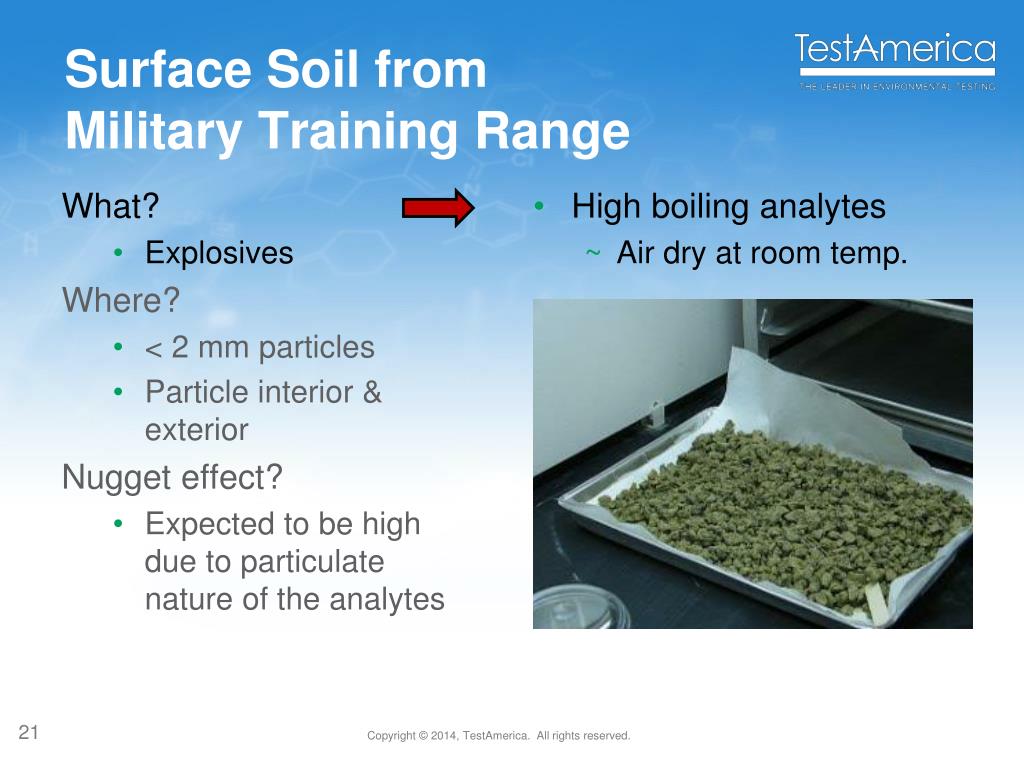 Surface Soil from Military Training Range

TestAmerica
THE LEADER IN ENVIRONMENTAL TESTING

What?
• Explosives

Where?
• < 2 mm particles
• Particle interior & exterior

Nugget effect?
• Expected to be high due to particulate nature of the analytes

• High boiling analytes
~ Air dry at room temp.

21

Copyright © 2014, TestAmerica. All rights reserved.